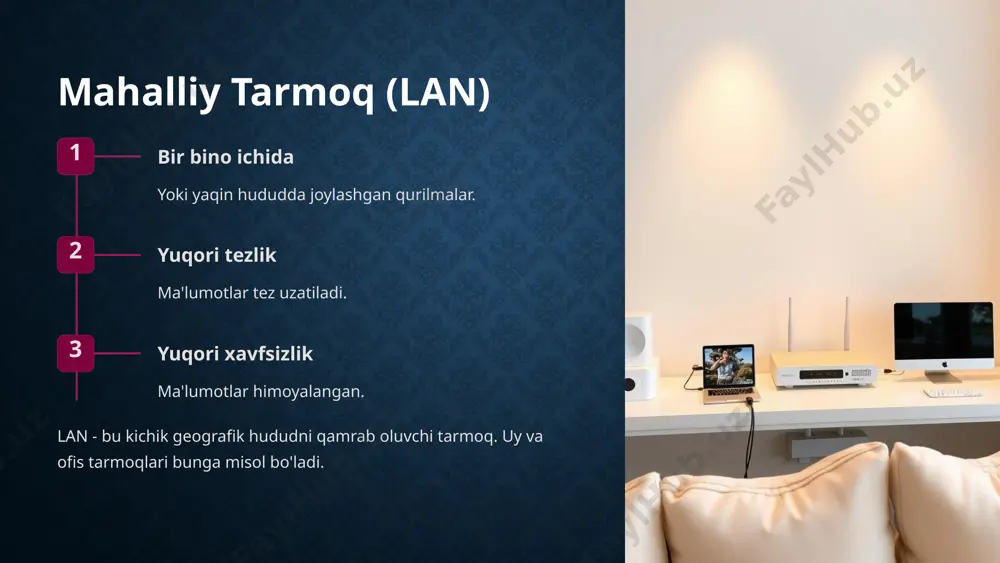 Mahalliy Tarmoq (LAN)

1

Bir bino ichida

Yoki yaqin hududda joylashgan qurilmalar.

2

Yuqori tezlik

Ma'lumotlar tez uzatiladi.

3

Yuqori xavfsizlik

Ma'lumotlar himoyalangan.

LAN - bu kichik geografik hududni qamrab oluvchi tarmoq. Uy va ofis tarmoqlari bunga misol bo'ladi.

FaylHub.uz